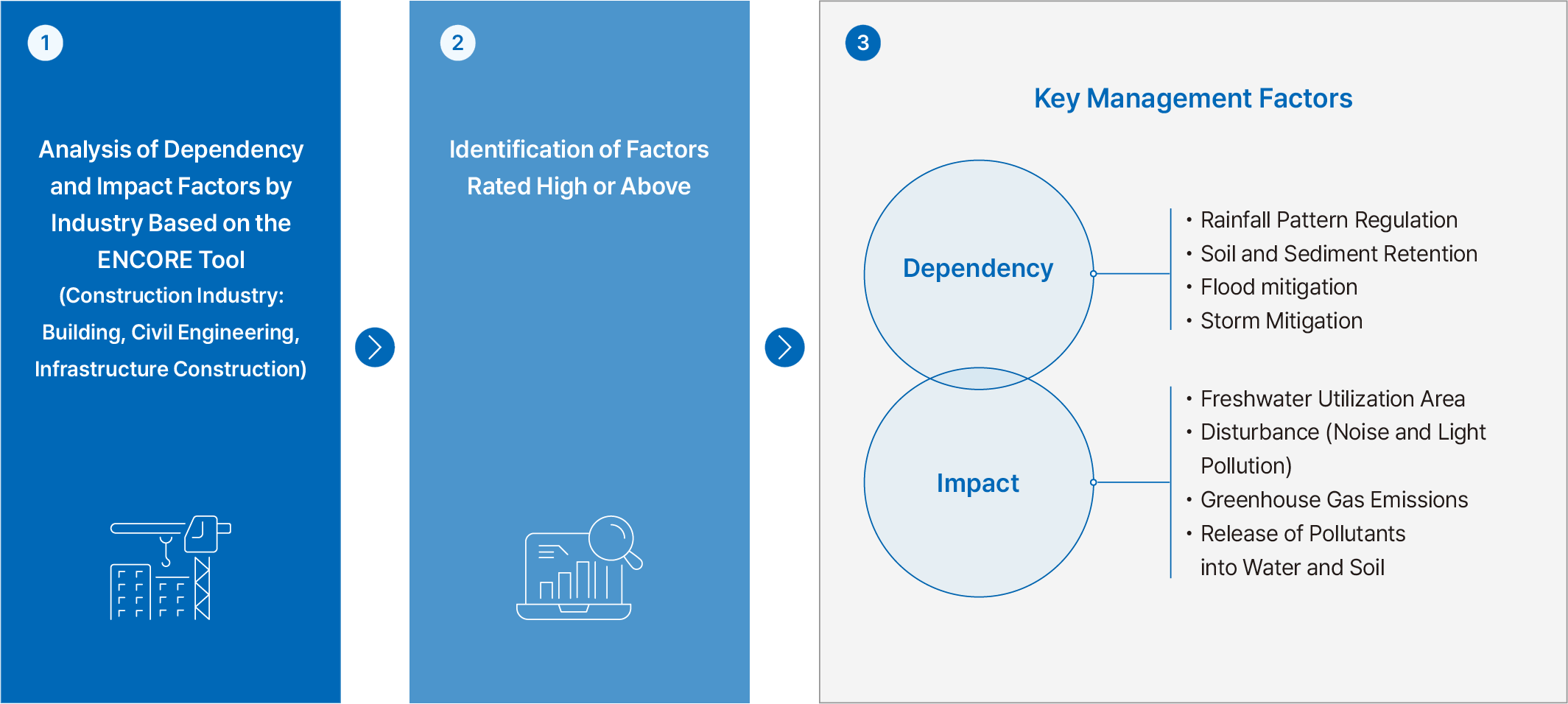 1

Analysis of Dependency and Impact Factors by Industry Based on the ENCORE Tool (Construction Industry: Building, Civil Engineering, Infrastructure Construction)

2

Identification of Factors Rated High or Above

3

Key Management Factors

Dependency

• Rainfall Pattern Regulation
• Soil and Sediment Retention
• Flood mitigation
• Storm Mitigation

Impact

• Freshwater Utilization Area
• Disturbance (Noise and Light Pollution)
• Greenhouse Gas Emissions
• Release of Pollutants into Water and Soil